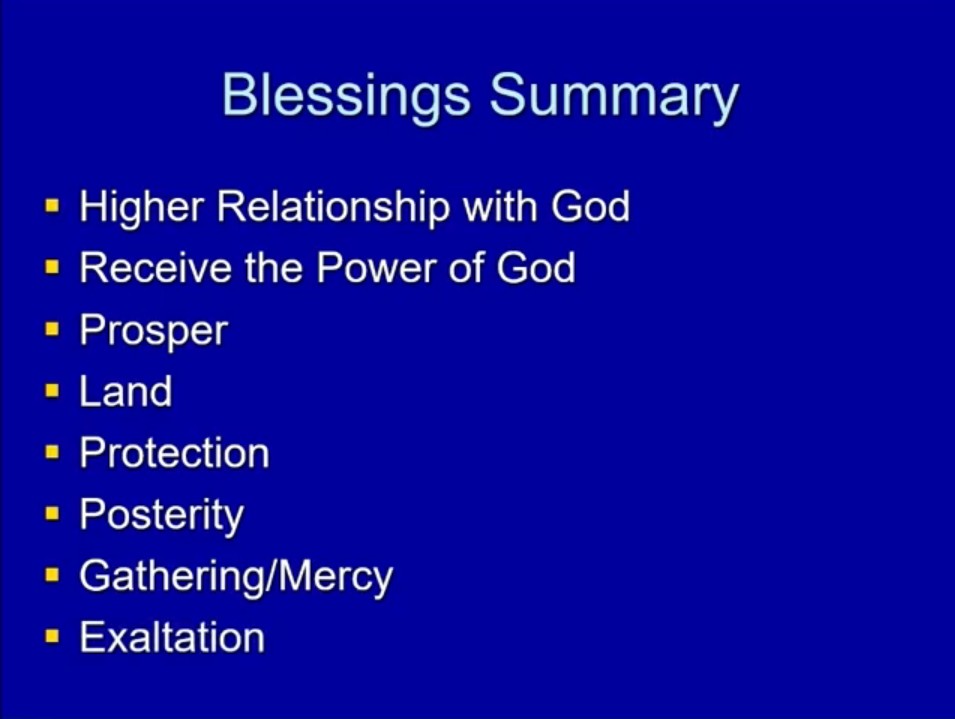 Blessings Summary

- Higher Relationship with God
- Receive the Power of God
- Prosper
- Land
- Protection
- Posterity
- Gathering/Mercy
- Exaltation